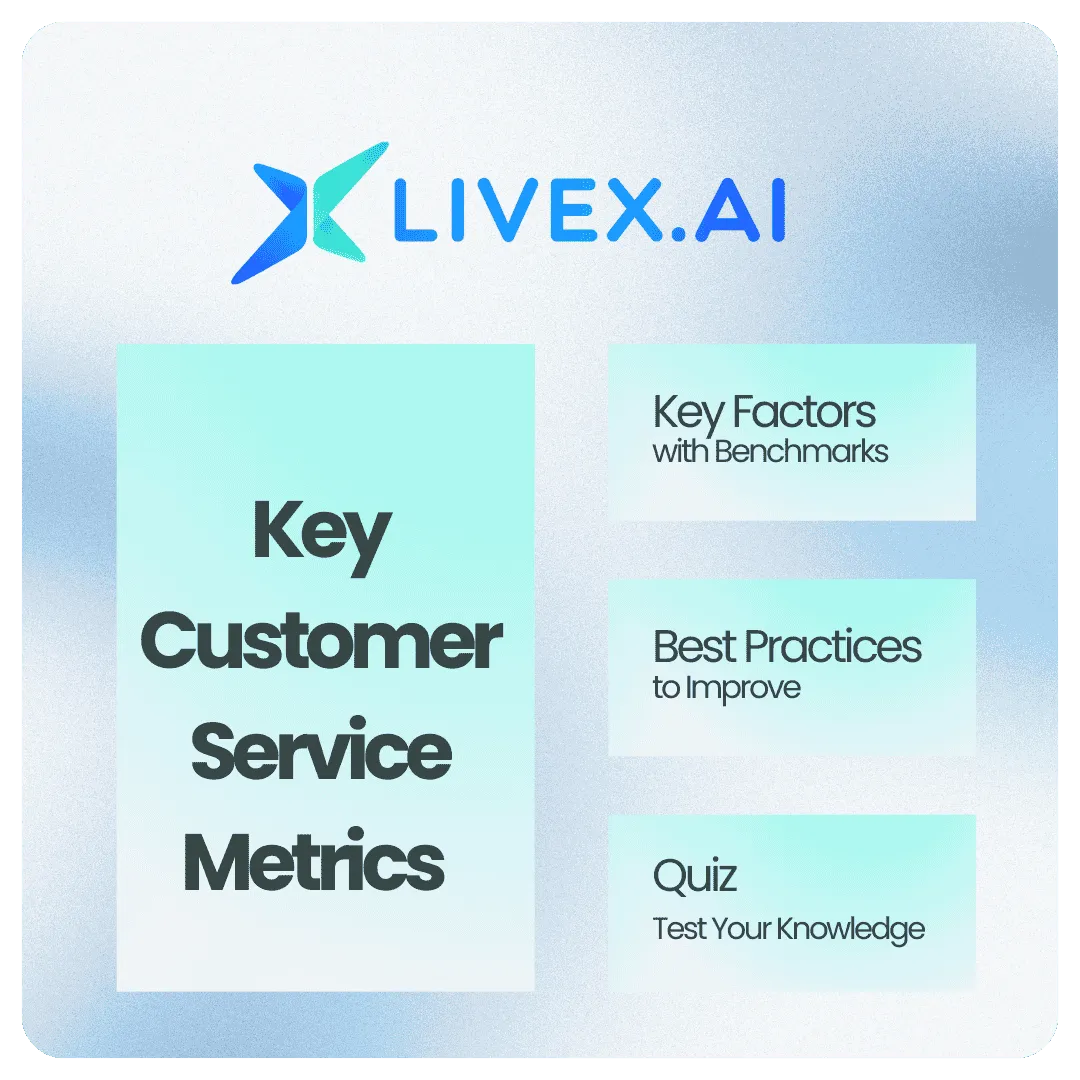 LIVEX.AI

Key Customer Service Metrics

Key Factors
with Benchmarks

Best Practices
to Improve

Quiz
Test Your Knowledge